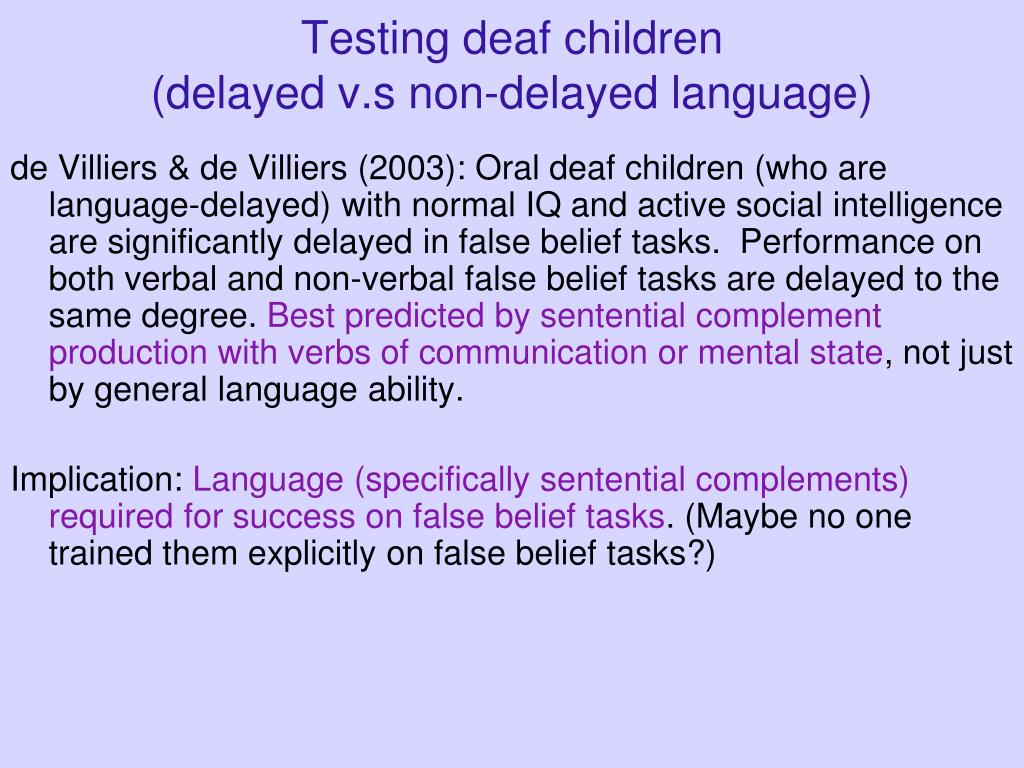 Testing deaf children
(delayed v.s non-delayed language)

de Villiers & de Villiers (2003): Oral deaf children (who are language-delayed) with normal IQ and active social intelligence are significantly delayed in false belief tasks. Performance on both verbal and non-verbal false belief tasks are delayed to the same degree. Best predicted by sentential complement production with verbs of communication or mental state, not just by general language ability.

Implication: Language (specifically sentential complements) required for success on false belief tasks. (Maybe no one trained them explicitly on false belief tasks?)